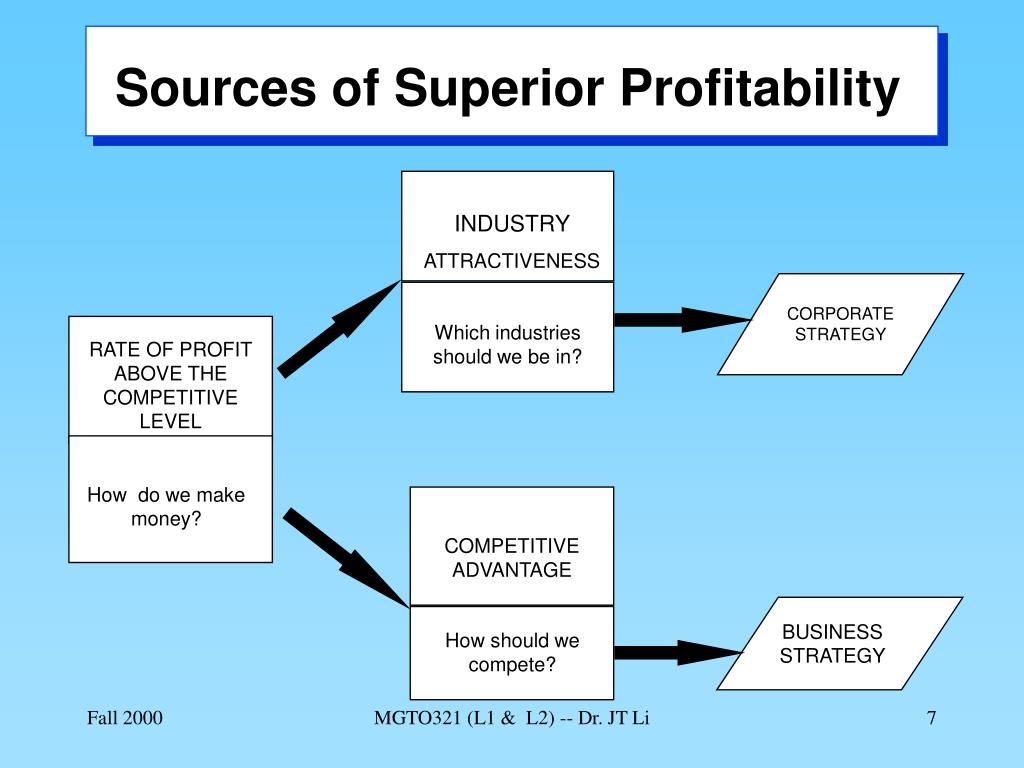 Sources of Superior Profitability

RATE OF PROFIT ABOVE THE COMPETITIVE LEVEL

How do we make money?

INDUSTRY ATTRACTIVENESS

Which industries should we be in?

CORPORATE STRATEGY

COMPETITIVE ADVANTAGE

How should we compete?

BUSINESS STRATEGY

Fall 2000

MGTO321 (L1 & L2) -- Dr. JT Li

7